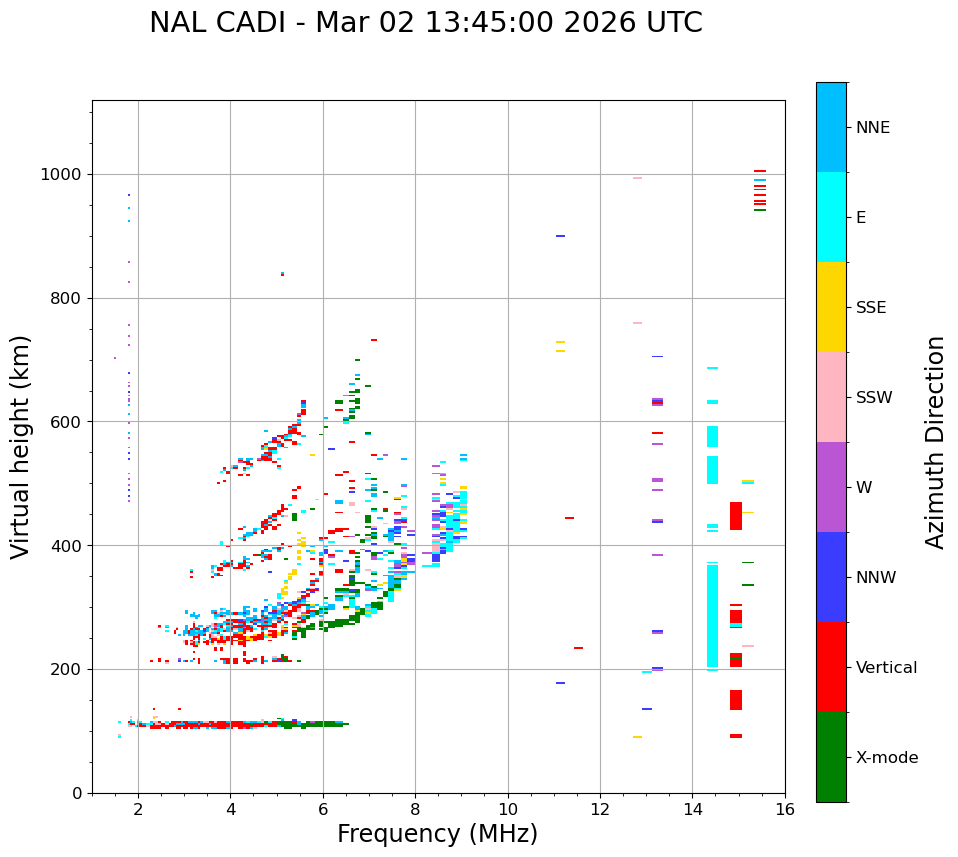 NAL CADI - Mar 02 13:45:00 2026 UTC

Virtual height (km)

1000
800
600
400
200
0

2
4
6
8
10
12
14
16

Frequency (MHz)

NNE
E
SSE
SSW
W
NNW
Vertical
X-mode

Azimuth Direction